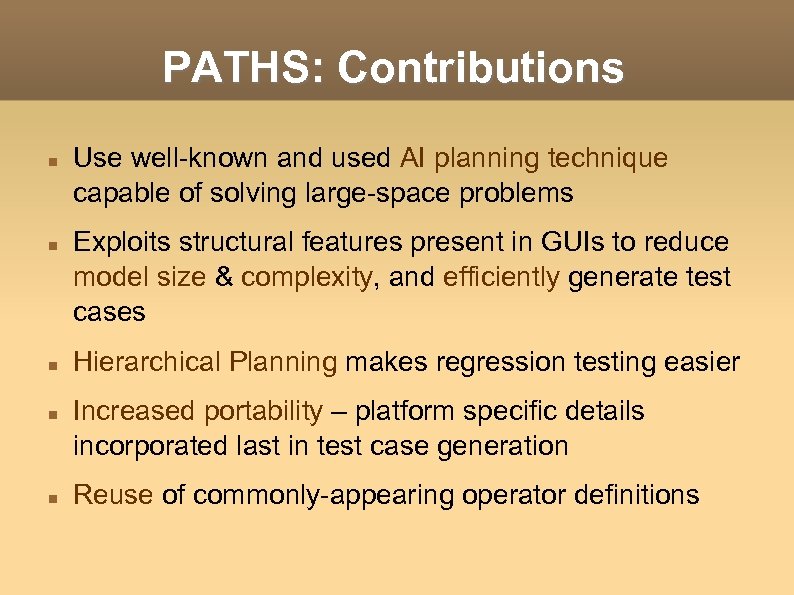 PATHS: Contributions

- Use well-known and used AI planning technique capable of solving large-space problems
- Exploits structural features present in GUIs to reduce model size & complexity, and efficiently generate test cases
- Hierarchical Planning makes regression testing easier
- Increased portability – platform specific details incorporated last in test case generation
- Reuse of commonly-appearing operator definitions